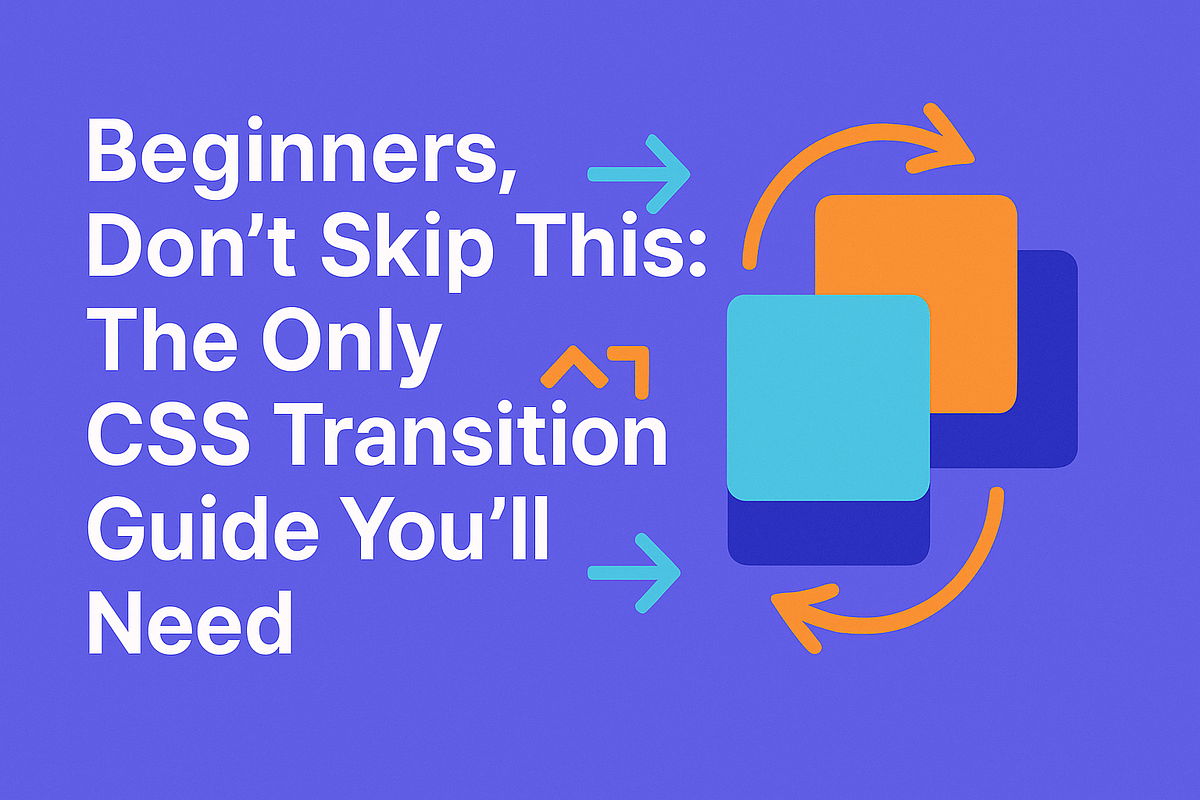 Beginners, Don’t Skip This: The Only CSS Transition Guide You’ll Need